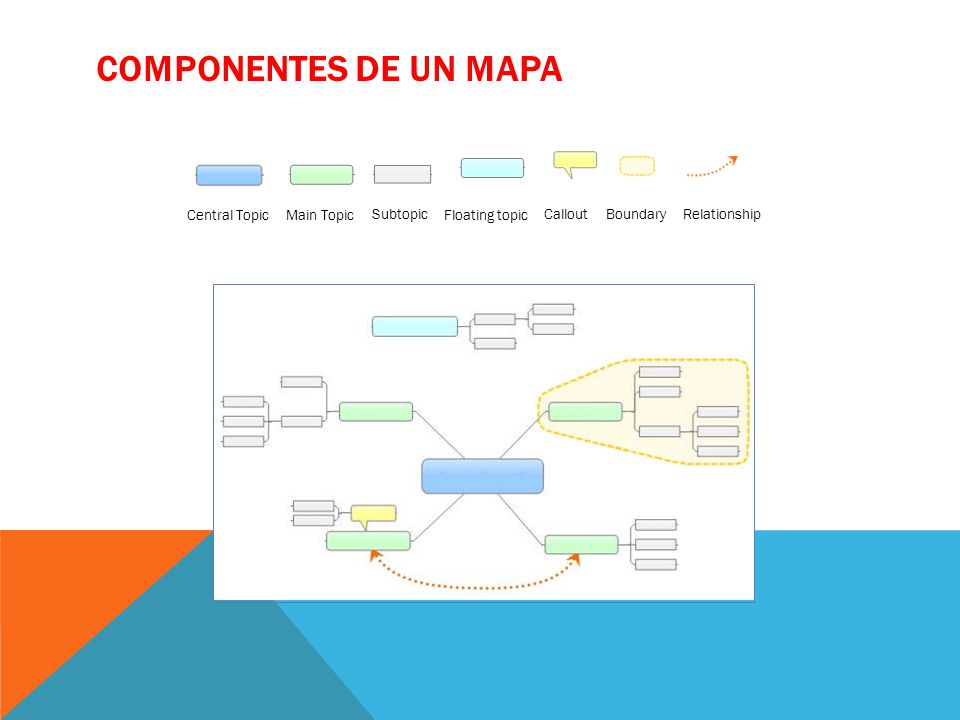 COMPONENTES DE UN MAPA

Central Topic Main Topic Subtopic Floating topic Callout Boundary Relationship